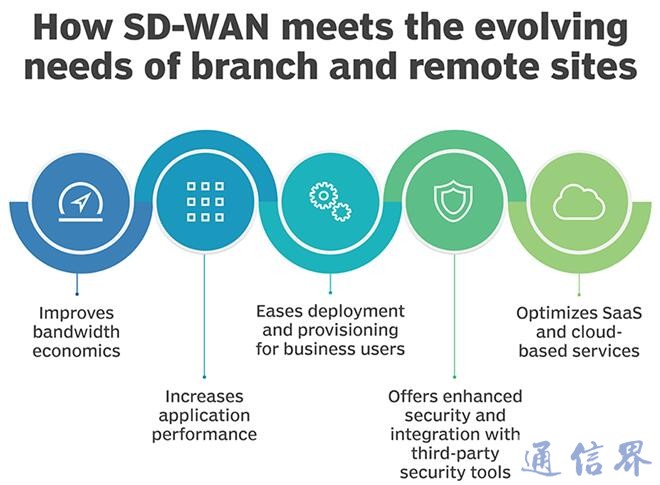 How SD-WAN meets the evolving needs of branch and remote sites

Improves bandwidth economics

Increases application performance

Eases deployment and provisioning for business users

Offers enhanced security and integration with third-party security tools

Optimizes SaaS and cloud-based services

通信界